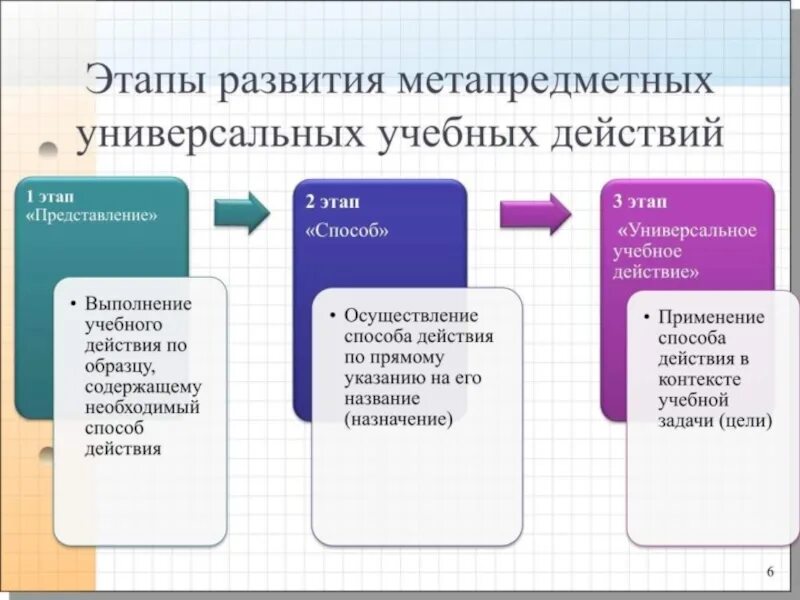 Этапы развития метапредметных универсальных учебных действий

1 этап
«Представление»

• Выполнение учебного действия по образцу, содержащему необходимый способ действия

2 этап
«Способ»

• Осуществление способа действия по прямому указанию на его название (назначение)

3 этап
«Универсальное учебное действие»

• Применение способа действия в контексте учебной задачи (цели)

6